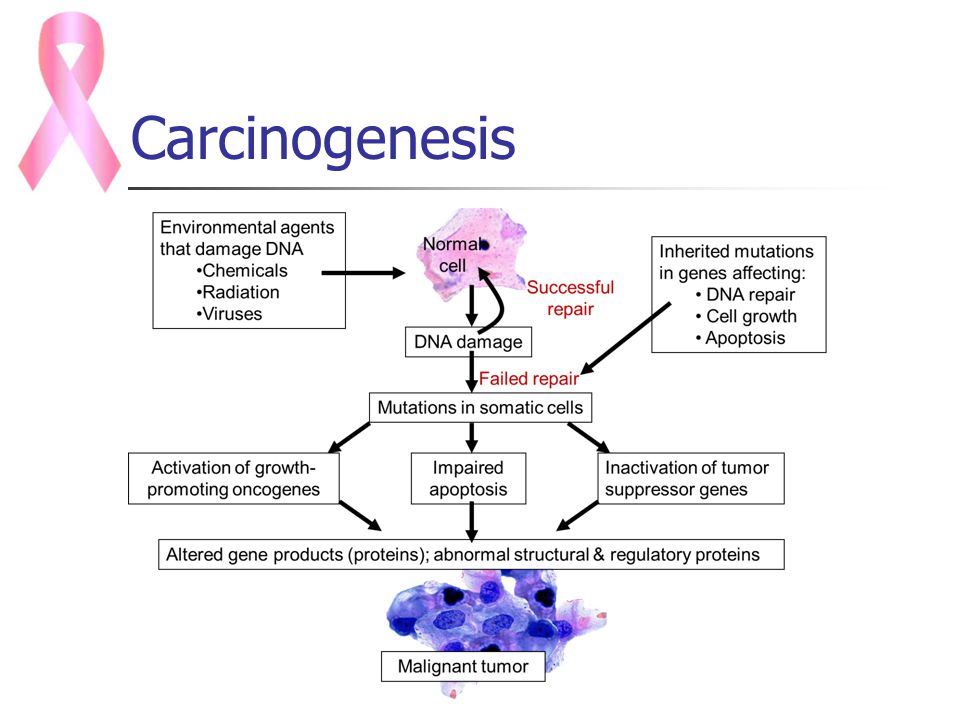 Carcinogenesis

Environmental agents that damage DNA
•Chemicals
•Radiation
•Viruses

Normal cell

Successful repair

Inherited mutations in genes affecting:
• DNA repair
• Cell growth
• Apoptosis

DNA damage

Failed repair

Mutations in somatic cells

Activation of growth-promoting oncogenes

Impaired apoptosis

Inactivation of tumor suppressor genes

Altered gene products (proteins); abnormal structural & regulatory proteins

Malignant tumor